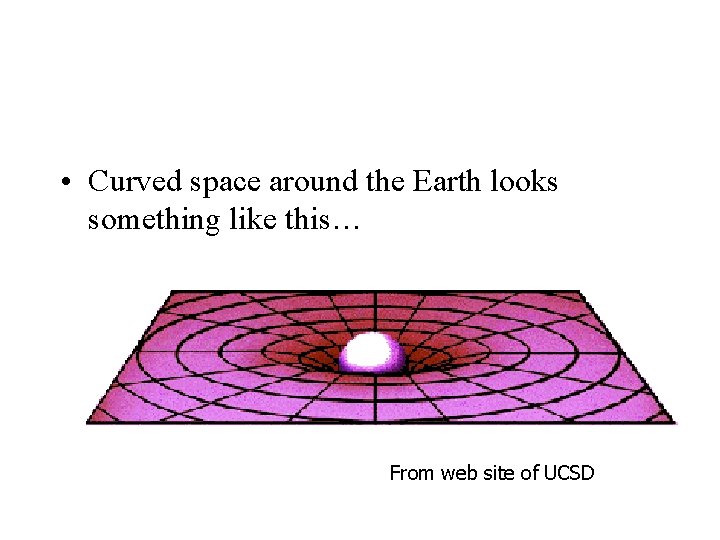 • Curved space around the Earth looks something like this…

From web site of UCSD